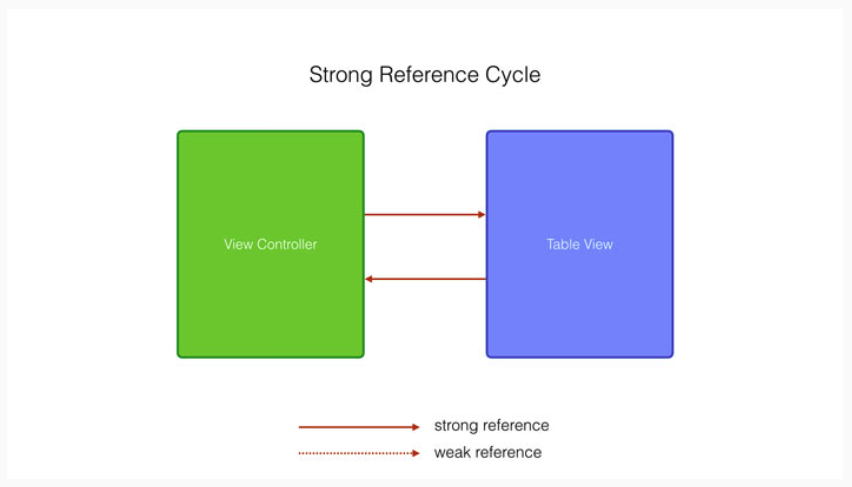 Strong Reference Cycle

View Controller

Table View

strong reference

weak reference